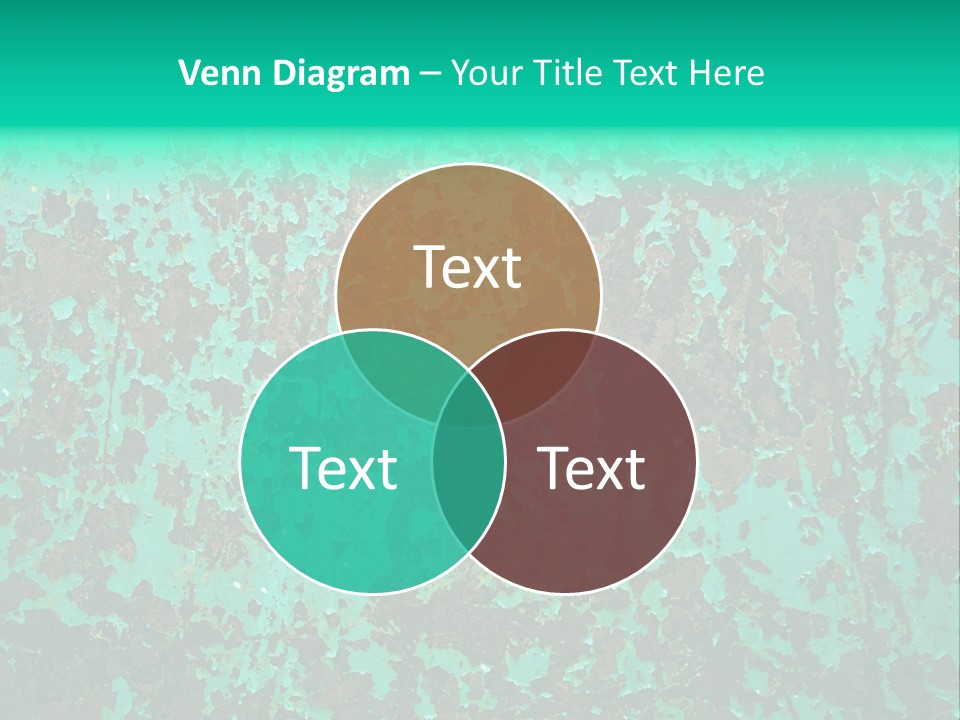 Venn Diagram – Your Title Text Here

Text

Text

Text